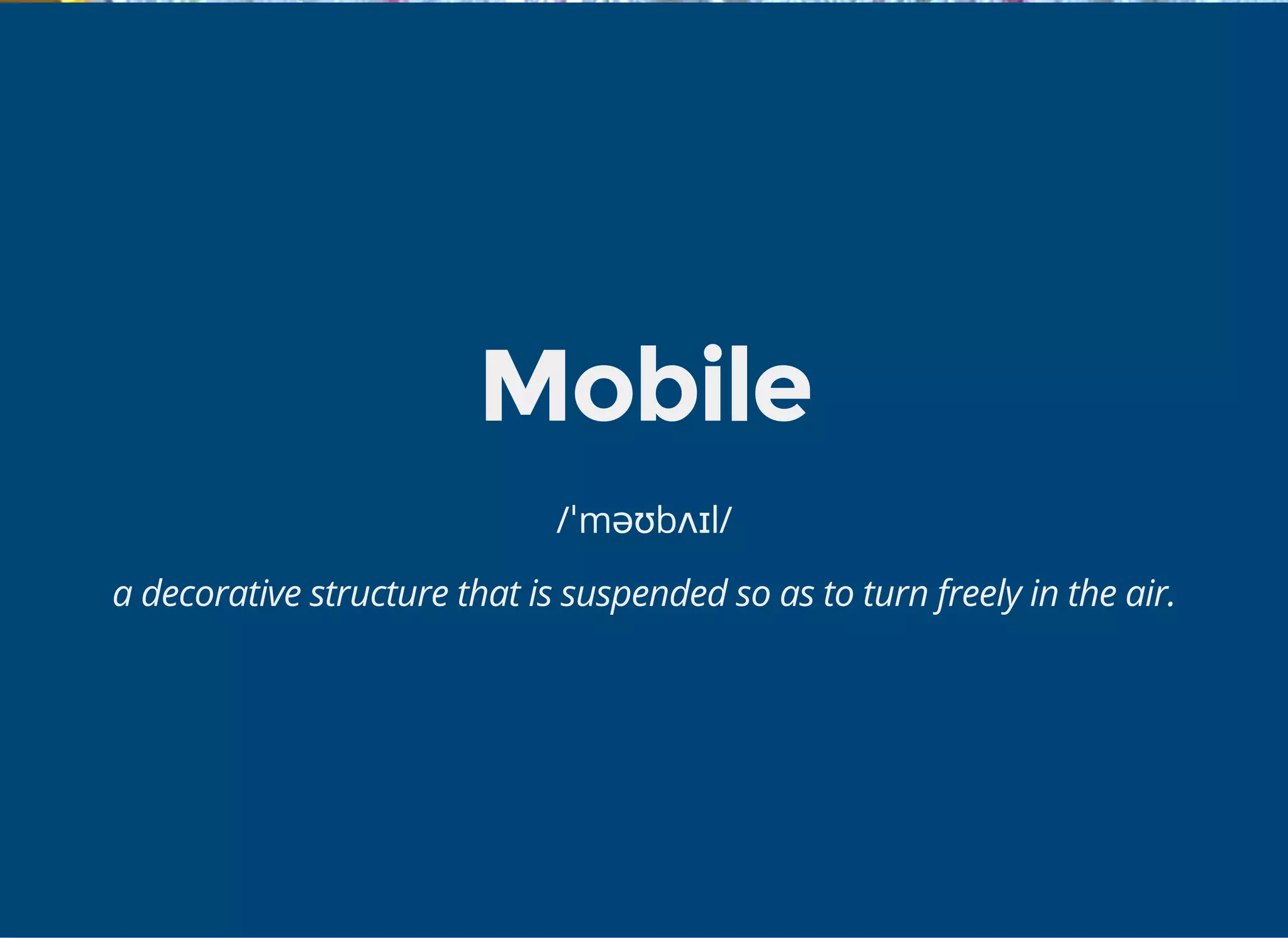 Mobile

/ˈməʊbʌɪl/

a decorative structure that is suspended so as to turn freely in the air.